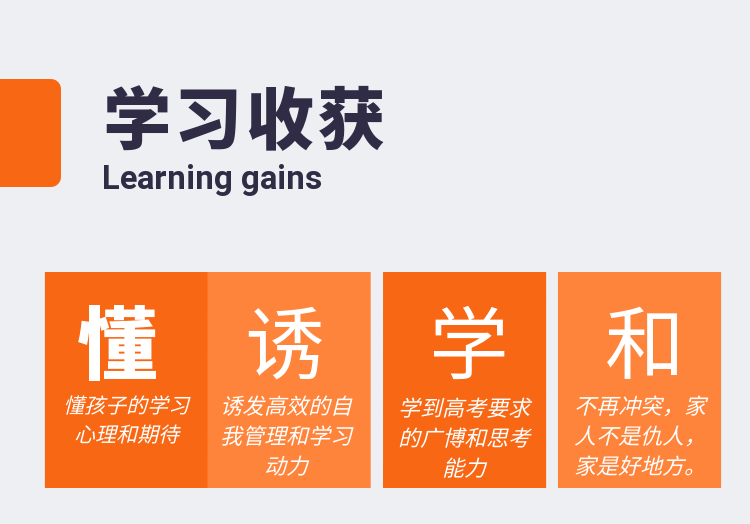 学习收获
Learning gains

懂
懂孩子的学习心理和期待

诱
诱发高效的自我管理和学习动力

学
学到高考要求的广博和思考能力

和
不再冲突，家人不是仇人，家是好地方。